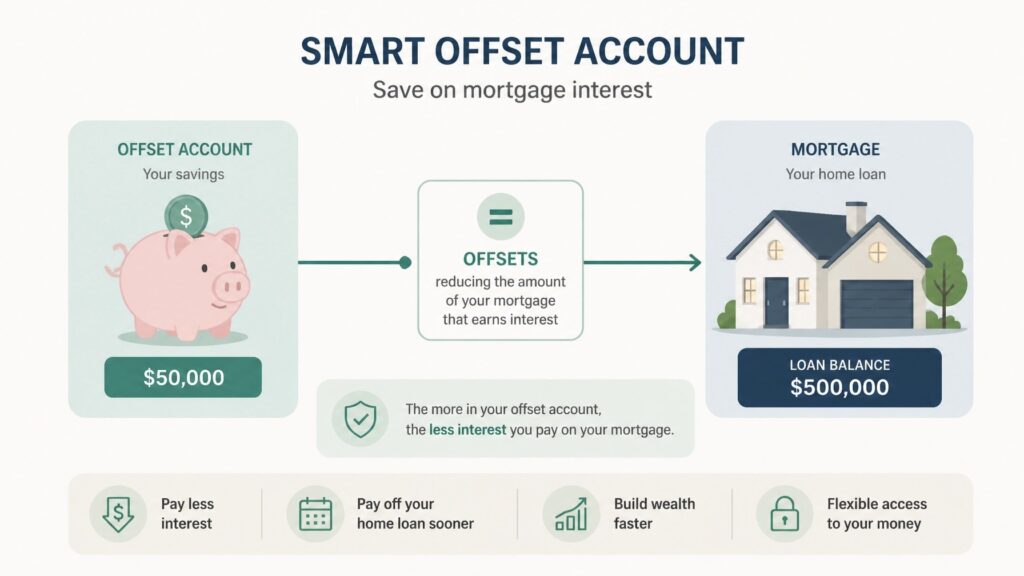 SMART OFFSET ACCOUNT

Save on mortgage interest

OFFSET ACCOUNT

Your savings

$

$50,000

=

OFFSETS

reducing the amount of your mortgage that earns interest

MORTGAGE

Your home loan

LOAN BALANCE

$500,000

The more in your offset account, the less interest you pay on your mortgage.

$

Pay less interest

Pay off your home loan sooner

Build wealth faster

Flexible access to your money